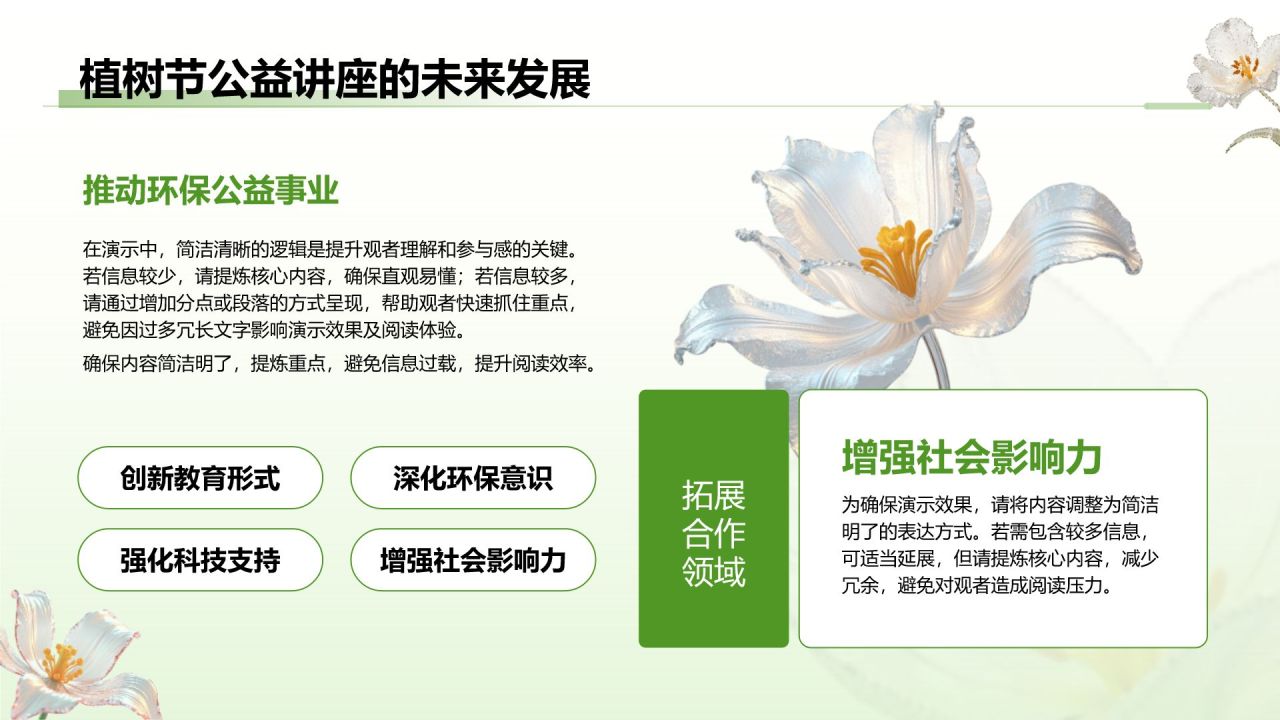 植树节公益讲座的未来发展

推动环保公益事业

在演示中，简洁清晰的逻辑是提升观者理解和参与感的关键。若信息较少，请提炼核心内容，确保直观易懂；若信息较多，请通过增加分点或段落的方式呈现，帮助观者快速抓住重点，避免因过多冗长文字影响演示效果及阅读体验。

确保内容简洁明了，提炼重点，避免信息过载，提升阅读效率。

创新教育形式

深化环保意识

强化科技支持

增强社会影响力

拓展合作领域

增强社会影响力

为确保演示效果，请将内容调整为简洁明了的表达方式。若需包含较多信息，可适当延展，但请提炼核心内容，减少冗余，避免对观者造成阅读压力。